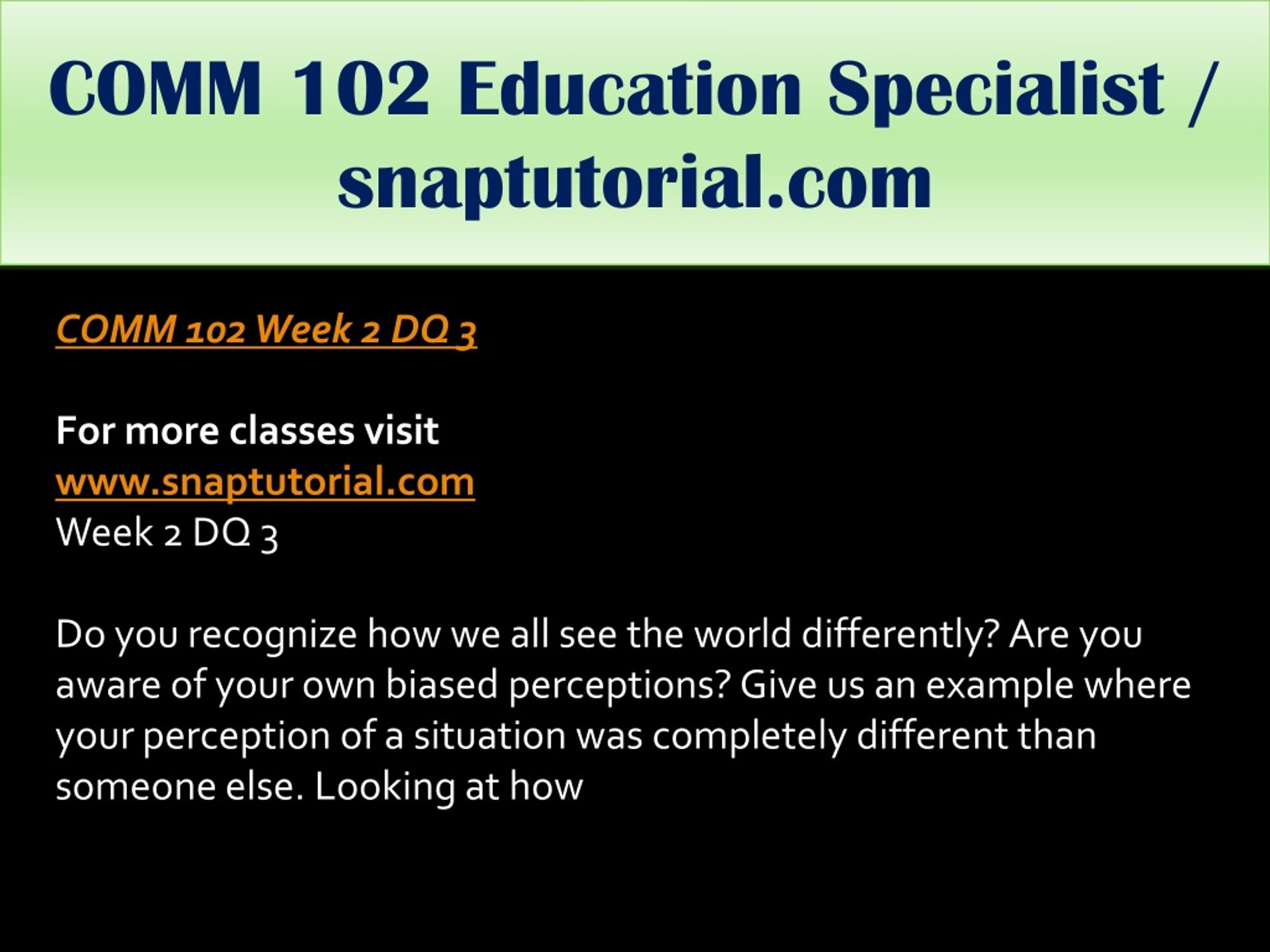 COMM 102 Education Specialist / snaptutorial.com

COMM 102 Week 2 DQ 3

For more classes visit
www.snaptutorial.com
Week 2 DQ 3

Do you recognize how we all see the world differently? Are you aware of your own biased perceptions? Give us an example where your perception of a situation was completely different than someone else. Looking at how